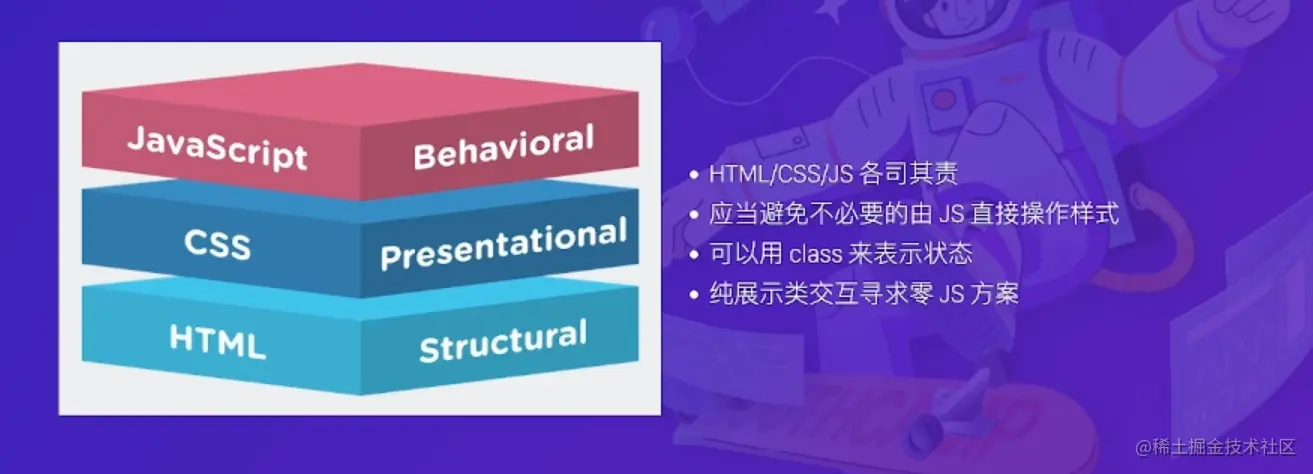 JavaScript Behavioral

CSS Presentational

HTML Structural

• HTML/CSS/JS 各司其责
• 应当避免不必要的由 JS 直接操作样式
• 可以用 class 来表示状态
• 纯展示类交互寻求零 JS 方案

@稀土掘金技术社区